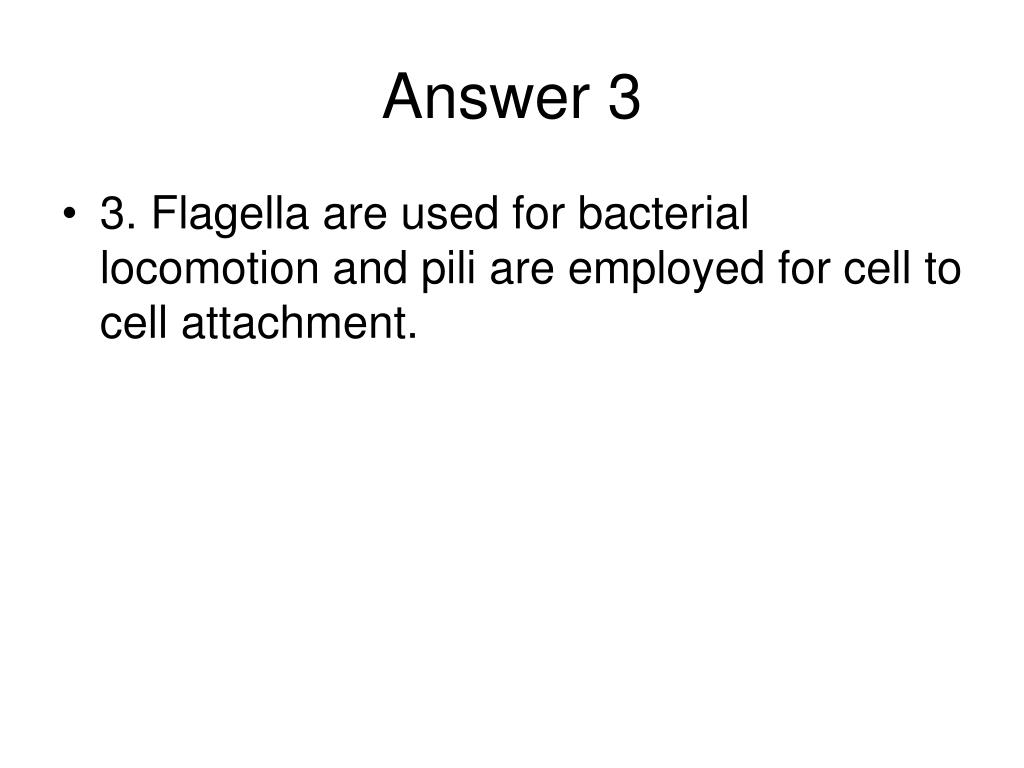 Answer 3

• 3. Flagella are used for bacterial locomotion and pili are employed for cell to cell attachment.